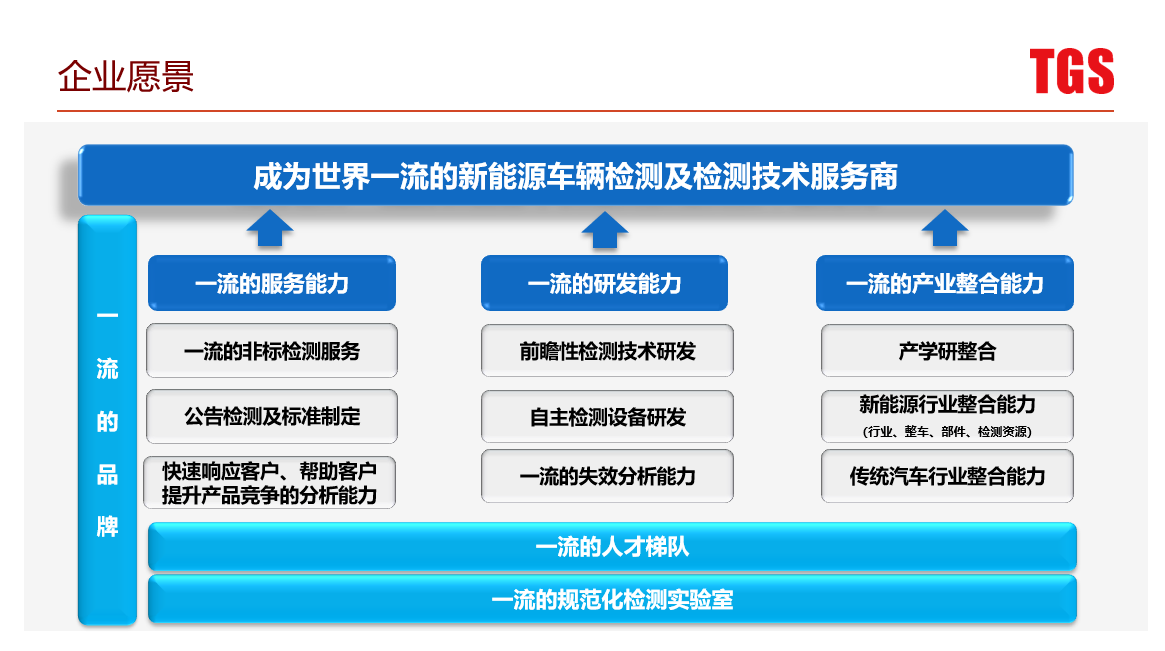 企业愿景

TGS

成为世界一流的新能源车辆检测及检测技术服务商

一流的品牌

一流的服务能力

一流的非标检测服务

公告检测及标准制定

快速响应客户、帮助客户提升产品竞争的分析能力

一流的研发能力

前瞻性检测技术研发

自主检测设备研发

一流的失效分析能力

一流的产业整合能力

产学研整合

新能源行业整合能力
(行业、整车、部件、检测资源)

传统汽车行业整合能力

一流的人才梯队

一流的规范化检测实验室